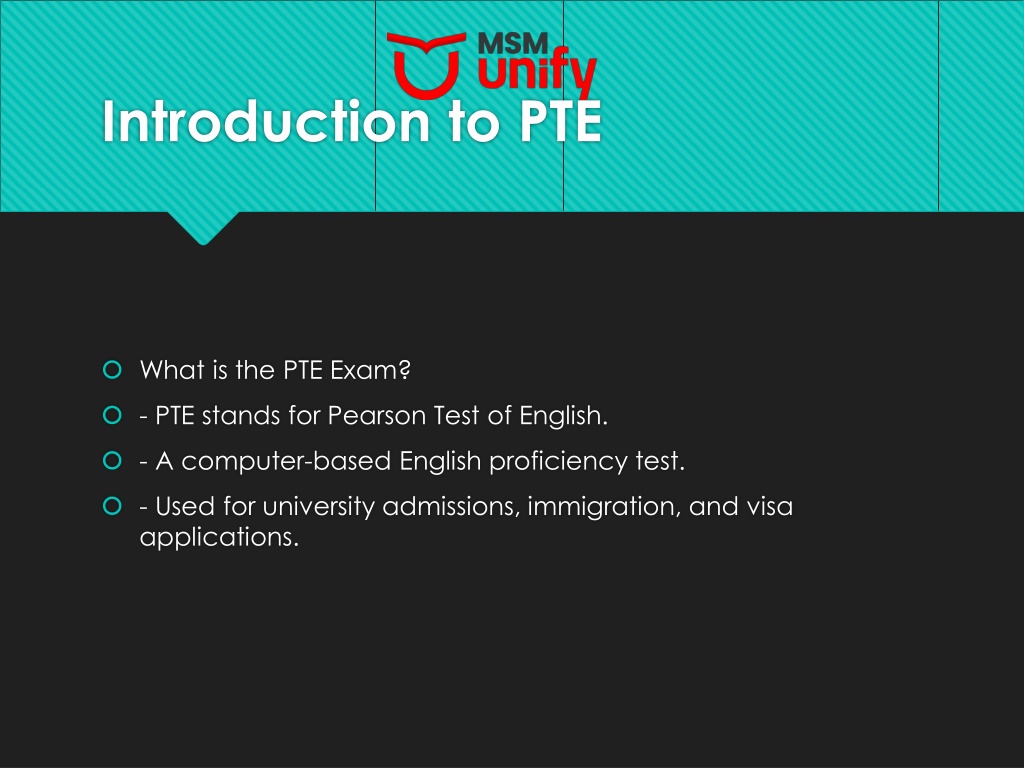 MSM unify

Introduction to PTE

What is the PTE Exam?

- PTE stands for Pearson Test of English.

- A computer-based English proficiency test.

- Used for university admissions, immigration, and visa applications.